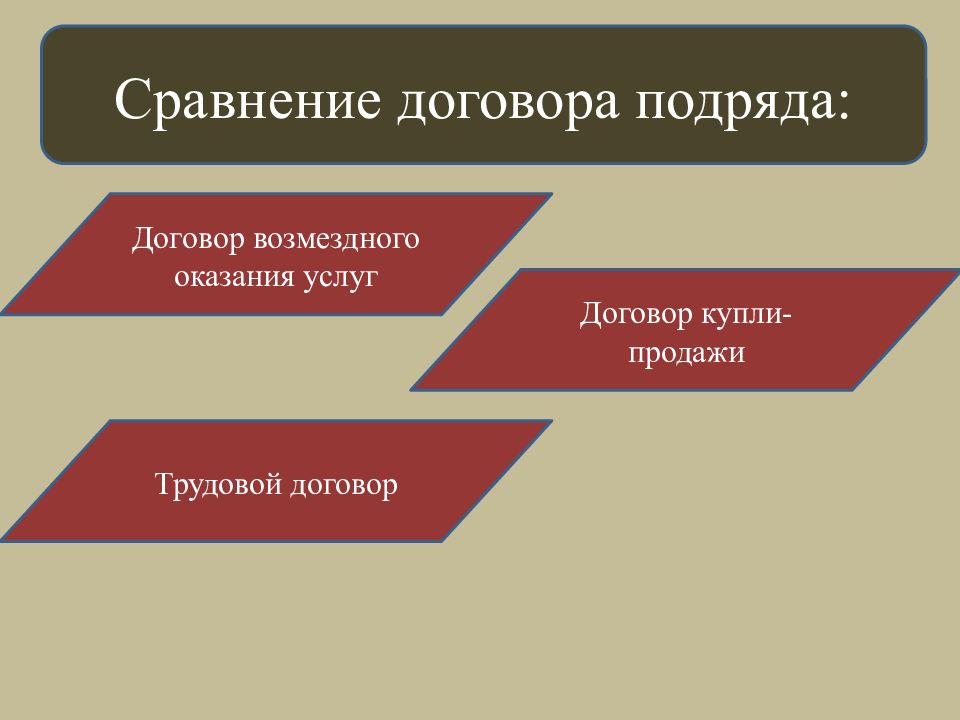 Сравнение договора подряда:

Договор возмездного оказания услуг

Договор купли-продажи

Трудовой договор